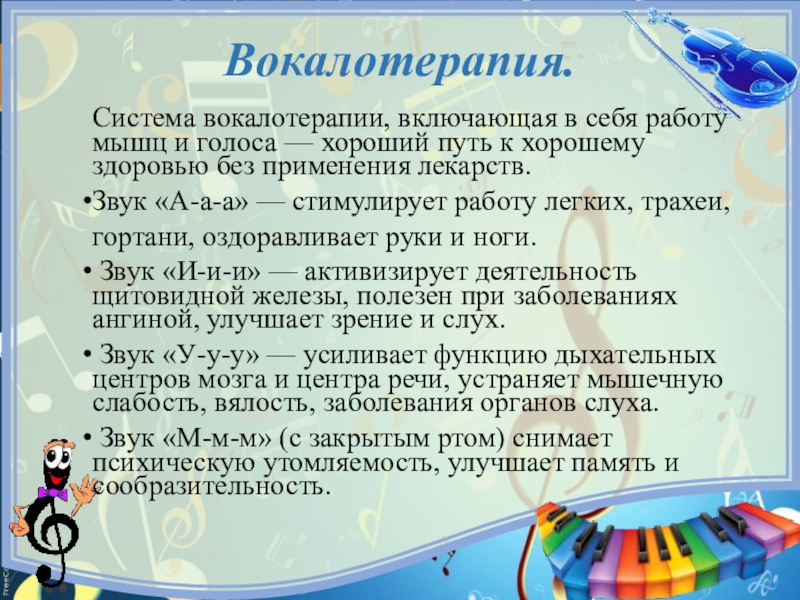 Вокалотерапия.

Система вокалотерапии, включающая в себя работу мышц и голоса — хороший путь к хорошему здоровью без применения лекарств.

•Звук «А-а-а» — стимулирует работу легких, трахеи, гортани, оздоравливает руки и ноги.

• Звук «И-и-и» — активизирует деятельность щитовидной железы, полезен при заболеваниях ангиной, улучшает зрение и слух.

• Звук «У-у-у» — усиливает функцию дыхательных центров мозга и центра речи, устраняет мышечную слабость, вялость, заболевания органов слуха.

• Звук «М-м-м» (с закрытым ртом) снимает психическую утомляемость, улучшает память и сообразительность.